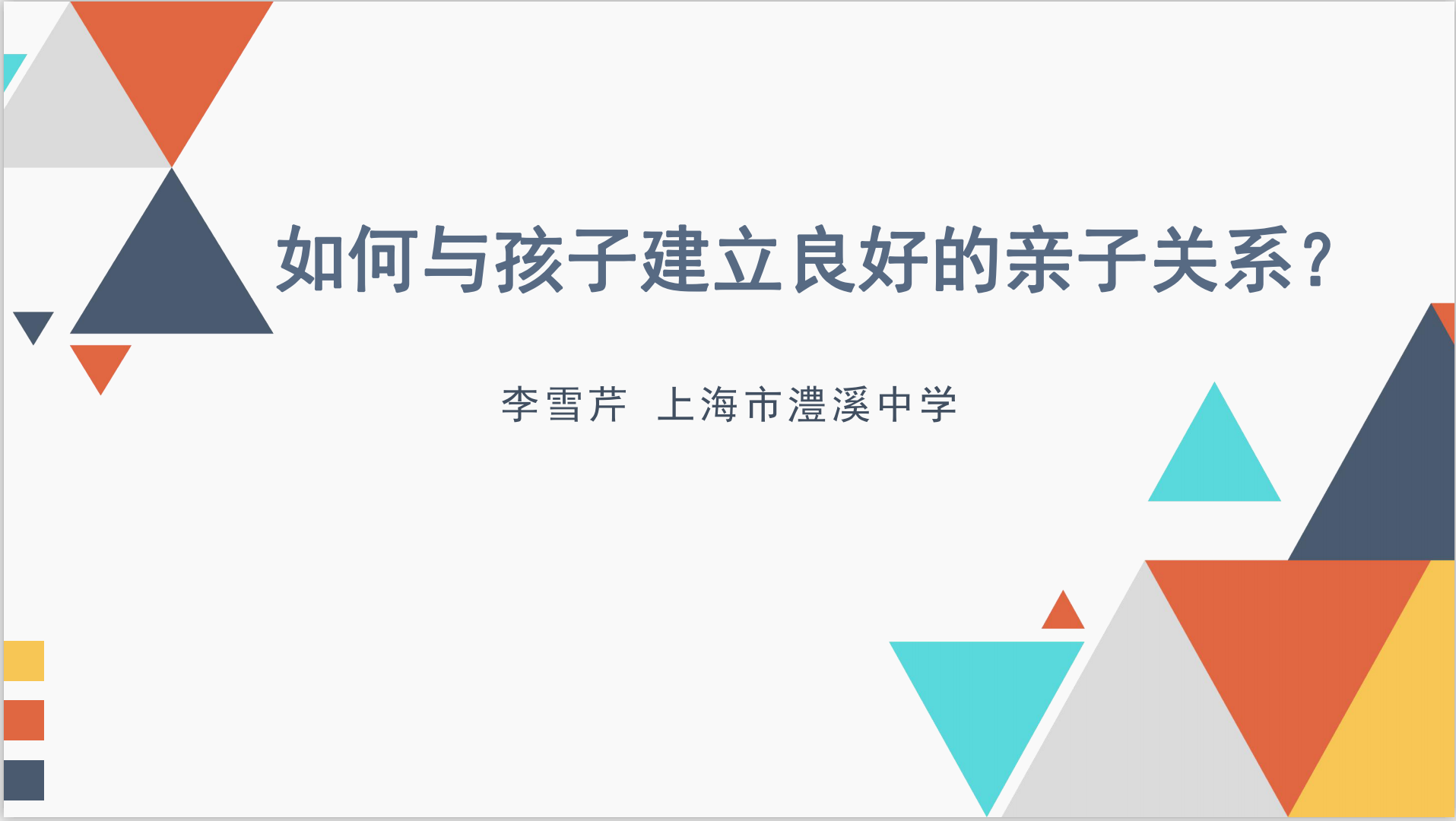 如何与孩子建立良好的亲子关系？

李雪芹 上海市澧溪中学